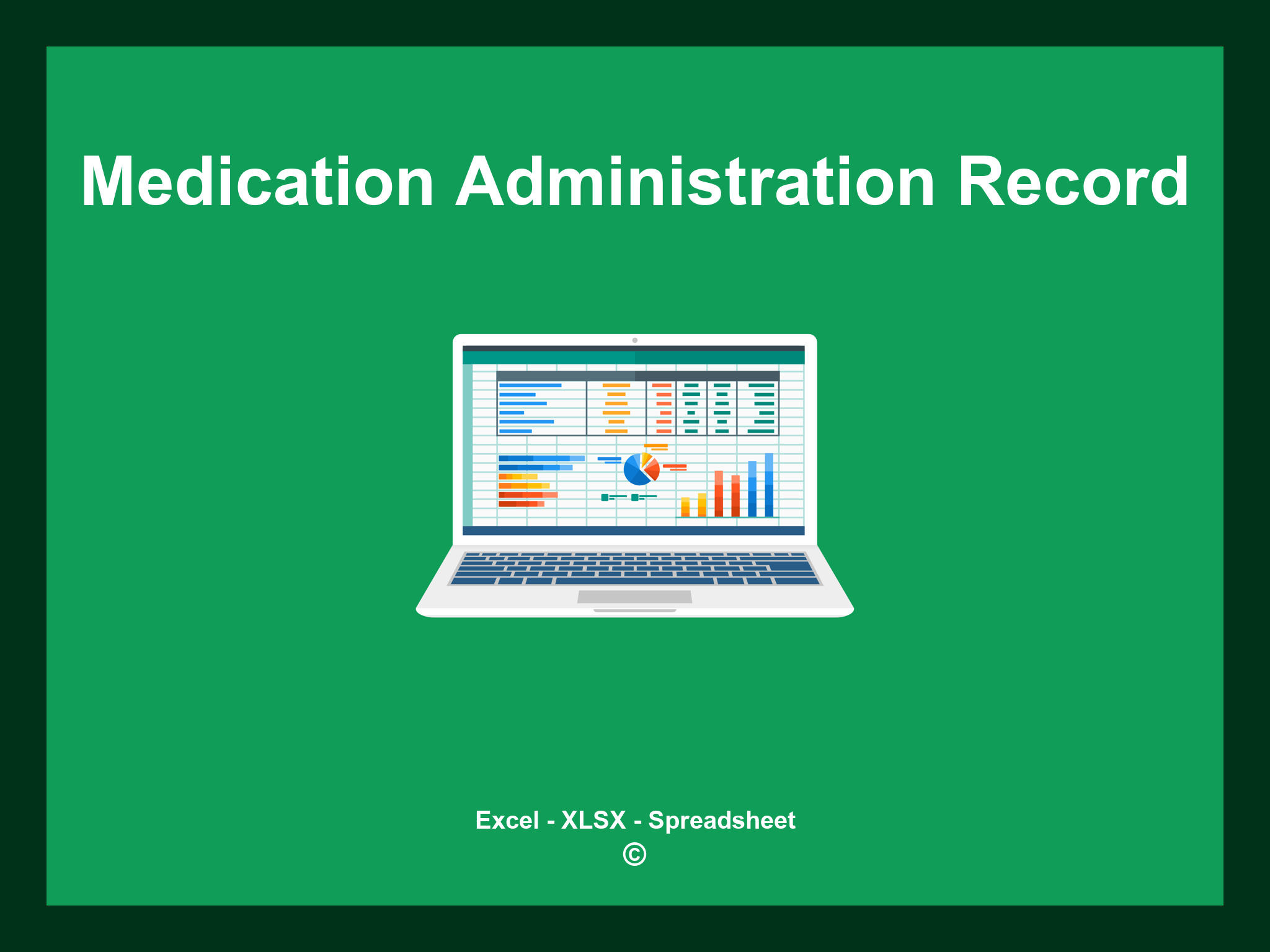 Medication Administration Record

Excel - XLSX - Spreadsheet
©